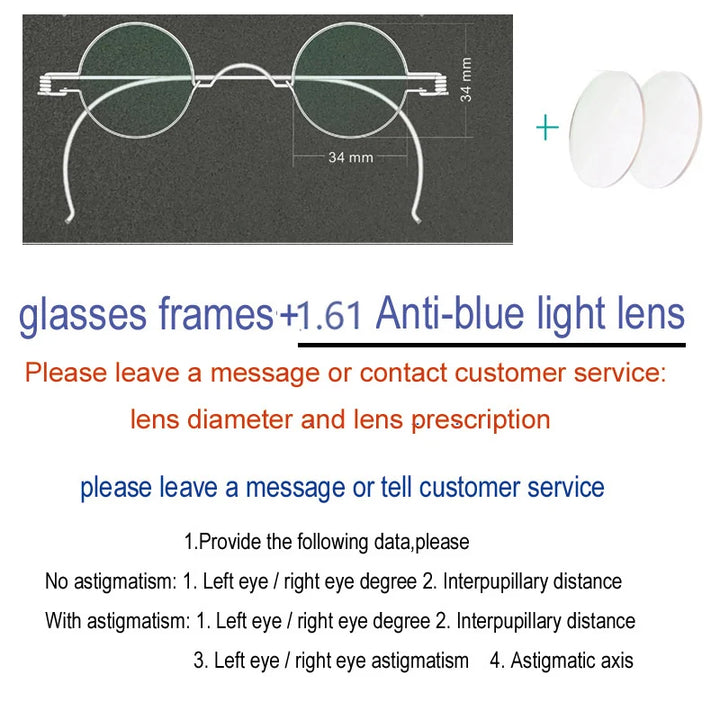 34 mm

34 mm

+

glasses frames+1.61 Anti-blue light lens

Please leave a message or contact customer service:

lens diameter and lens prescription

please leave a message or tell customer service

1.Provide the following data,please

No astigmatism: 1. Left eye / right eye degree 2. Interpupillary distance

With astigmatism: 1. Left eye / right eye degree 2. Interpupillary distance

3. Left eye / right eye astigmatism 4. Astigmatic axis